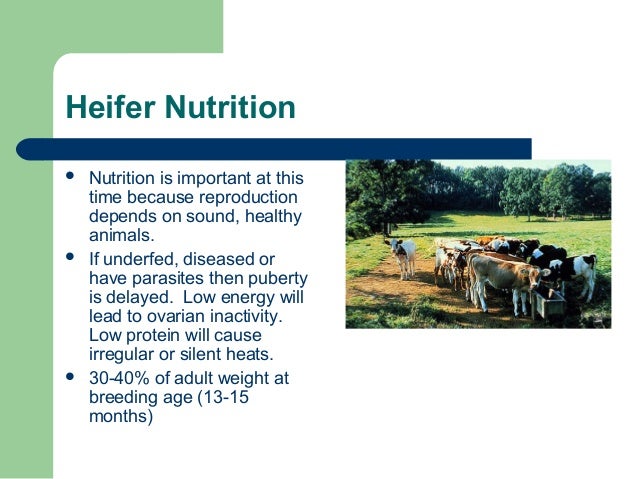 Heifer Nutrition

- Nutrition is important at this time because reproduction depends on sound, healthy animals.
- If underfed, diseased or have parasites then puberty is delayed.  Low energy will lead to ovarian inactivity. Low protein will cause irregular or silent heats.
- 30-40% of adult weight at breeding age (13-15 months)